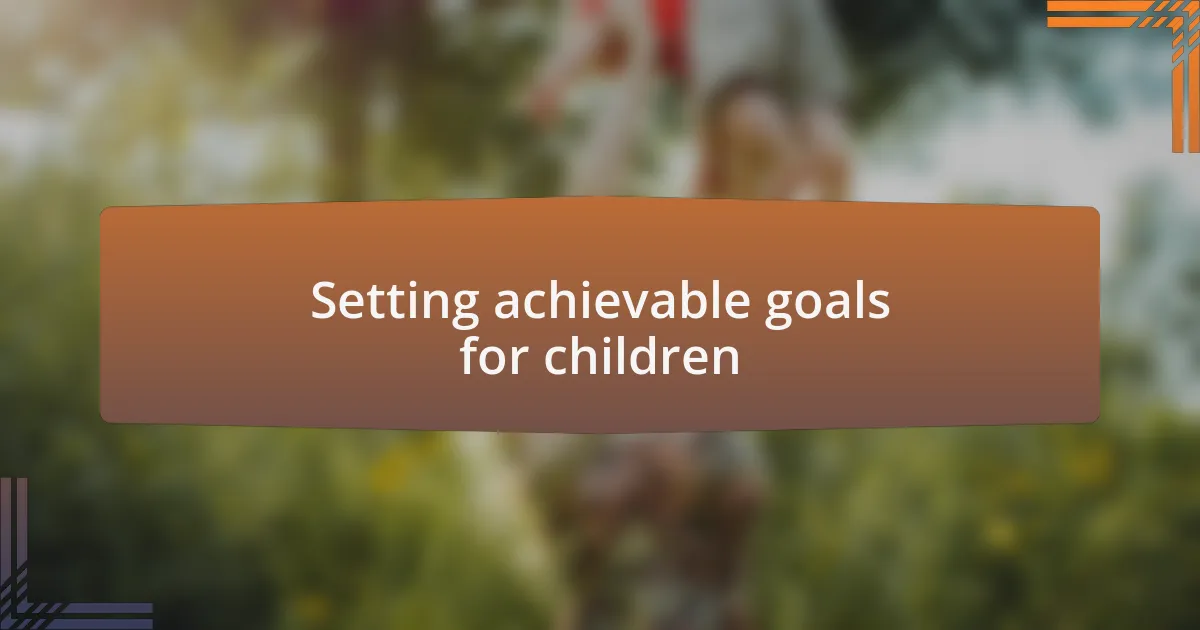 Setting achievable goals for children